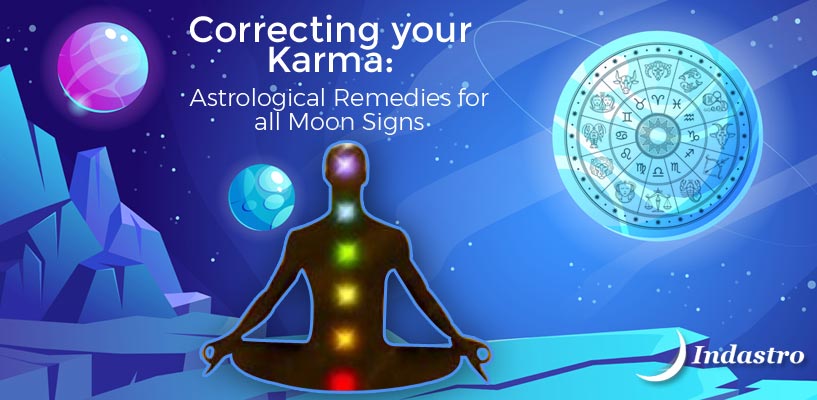 Correcting your Karma:

Astrological Remedies for all Moon Signs

Indastro